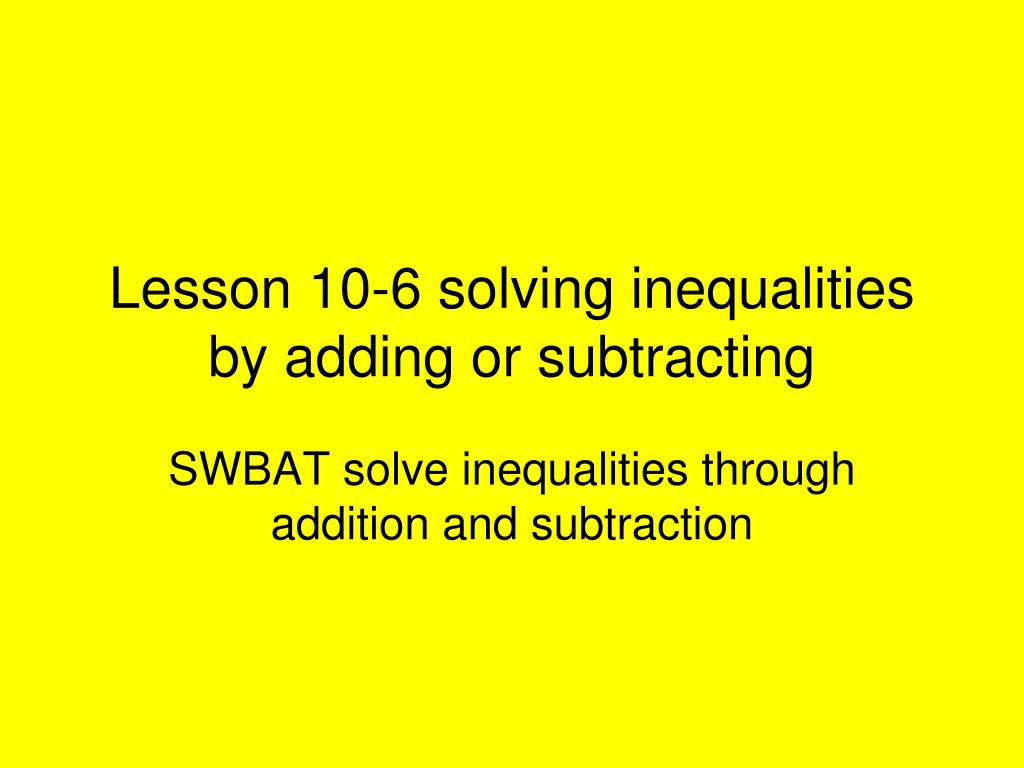 Lesson 10-6 solving inequalities by adding or subtracting

SWBAT solve inequalities through addition and subtraction